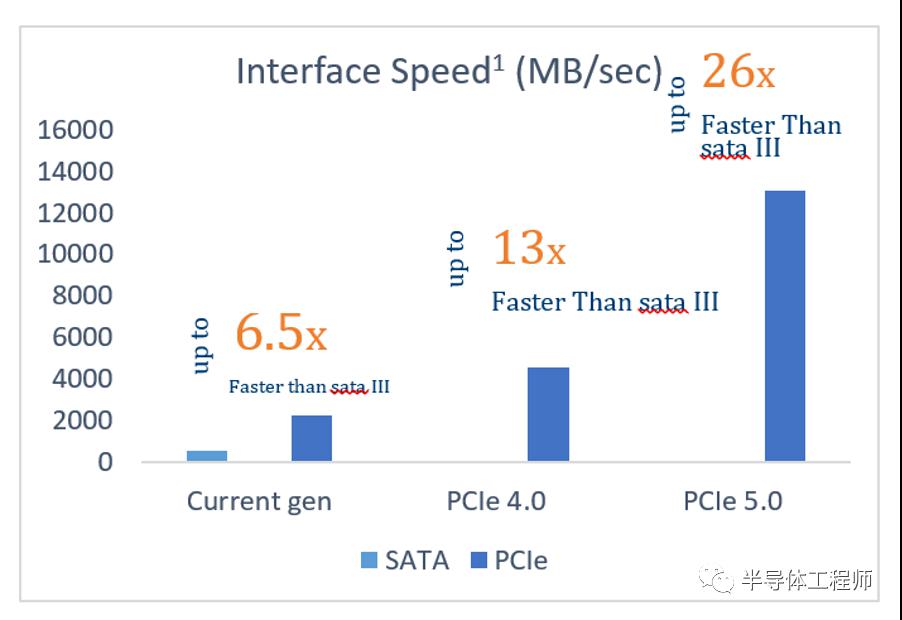 Interface Speed$^1$ (MB/sec)

16000
14000
12000
10000
8000
6000
4000
2000
0

up to 6.5x
Faster than sata III

up to 13x
Faster Than sata III

up to 26x
Faster Than sata III

Current gen
PCIe 4.0
PCIe 5.0

SATA PCIe

半导体工程师